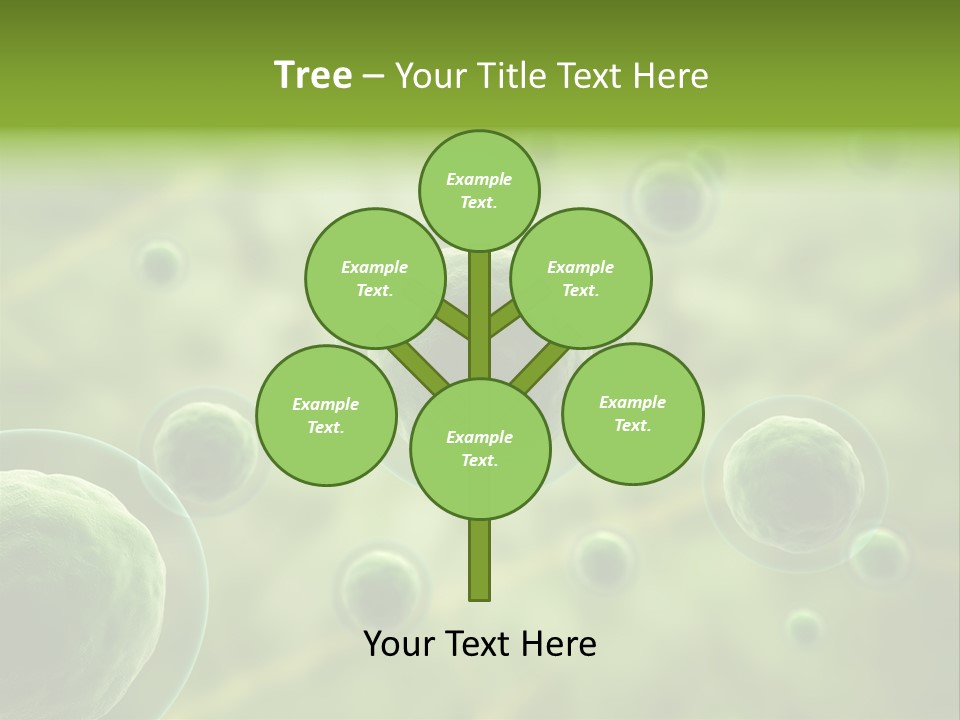 Tree – Your Title Text Here

Example Text.

Example Text.

Example Text.

Example Text.

Example Text.

Example Text.

Your Text Here